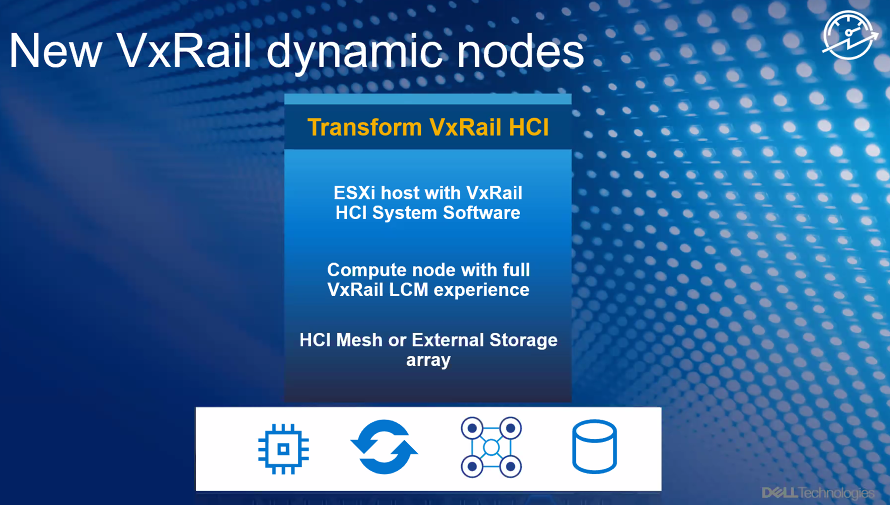 New VxRail dynamic nodes

Transform VxRail HCI

ESXi host with VxRail HCI System Software

Compute node with full VxRail LCM experience

HCI Mesh or External Storage array

DELL Technologies